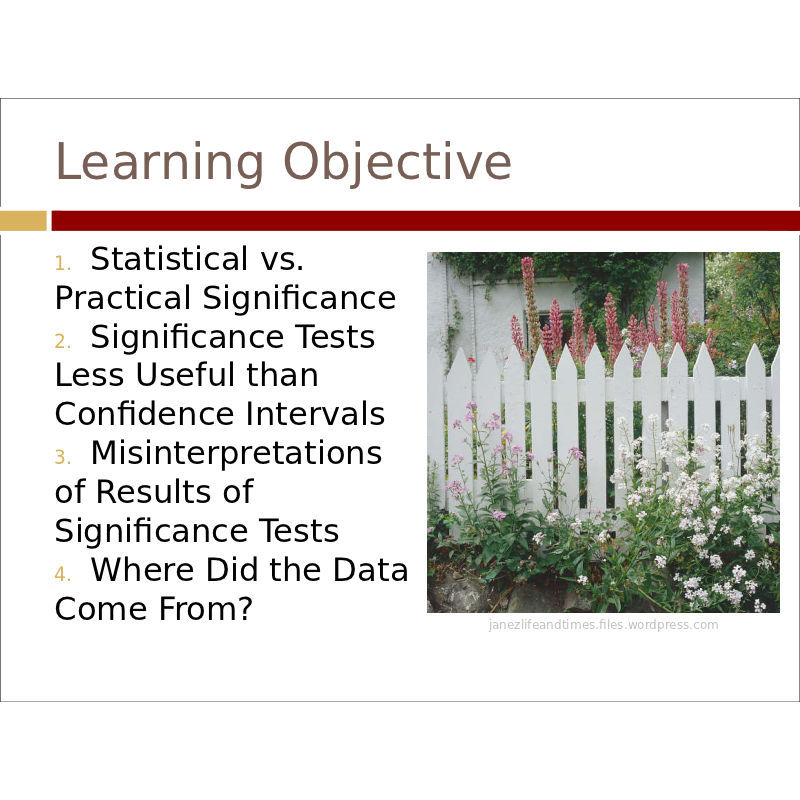 Learning Objective

1. Statistical vs. Practical Significance
2. Significance Tests Less Useful than Confidence Intervals
3. Misinterpretations of Results of Significance Tests
4. Where Did the Data Come From?

janezlifeandtimes.files.wordpress.com